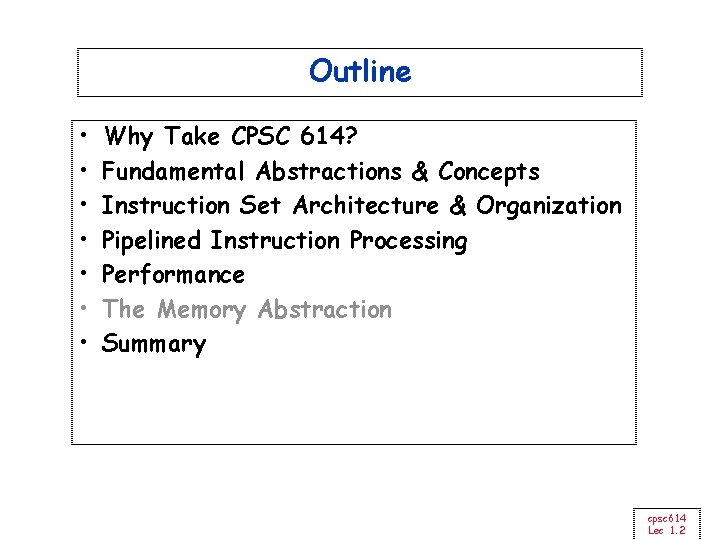 Outline

• Why Take CPSC 614?
• Fundamental Abstractions & Concepts
• Instruction Set Architecture & Organization
• Pipelined Instruction Processing
• Performance
• The Memory Abstraction
• Summary

cpsc614
Lec 1.2